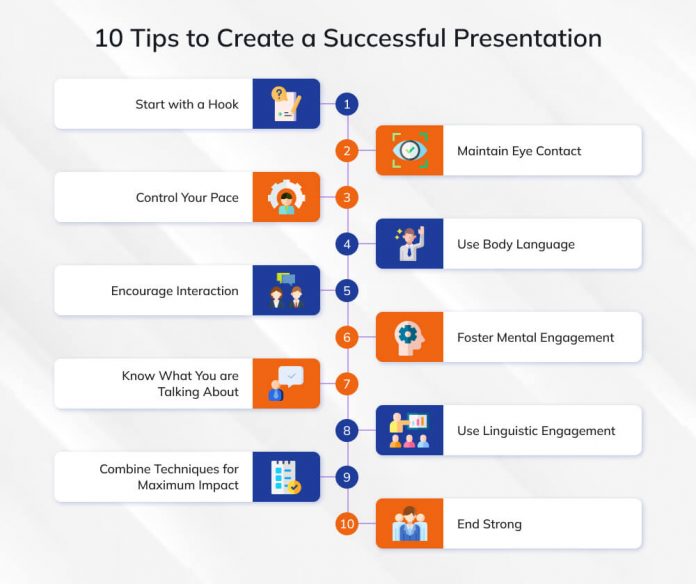 10 Tips to Create a Successful Presentation

Start with a Hook
1

2
Maintain Eye Contact

Control Your Pace
3

4
Use Body Language

Encourage Interaction
5

6
Foster Mental Engagement

Know What You are Talking About
7

8
Use Linguistic Engagement

Combine Techniques for Maximum Impact
9

10
End Strong